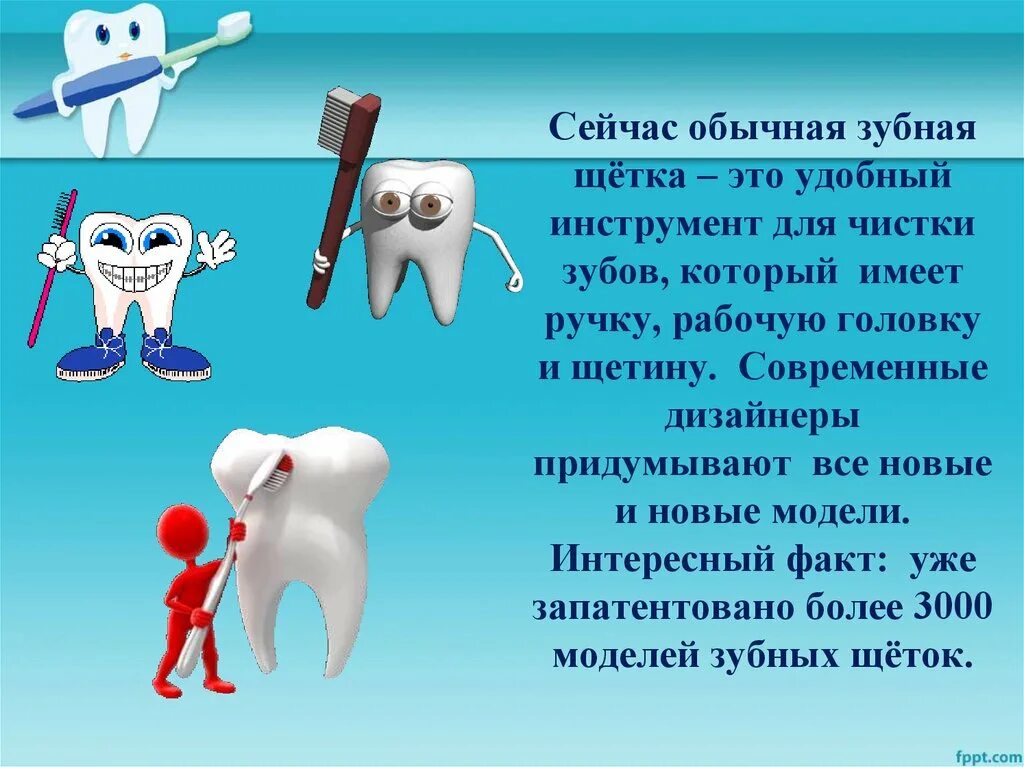 Сейчас обычная зубная щётка – это удобный инструмент для чистки зубов, который имеет ручку, рабочую головку и щетину. Современные дизайнеры придумывают все новые и новые модели. Интересный факт: уже запатентовано более 3000 моделей зубных щёток.

fppt.com